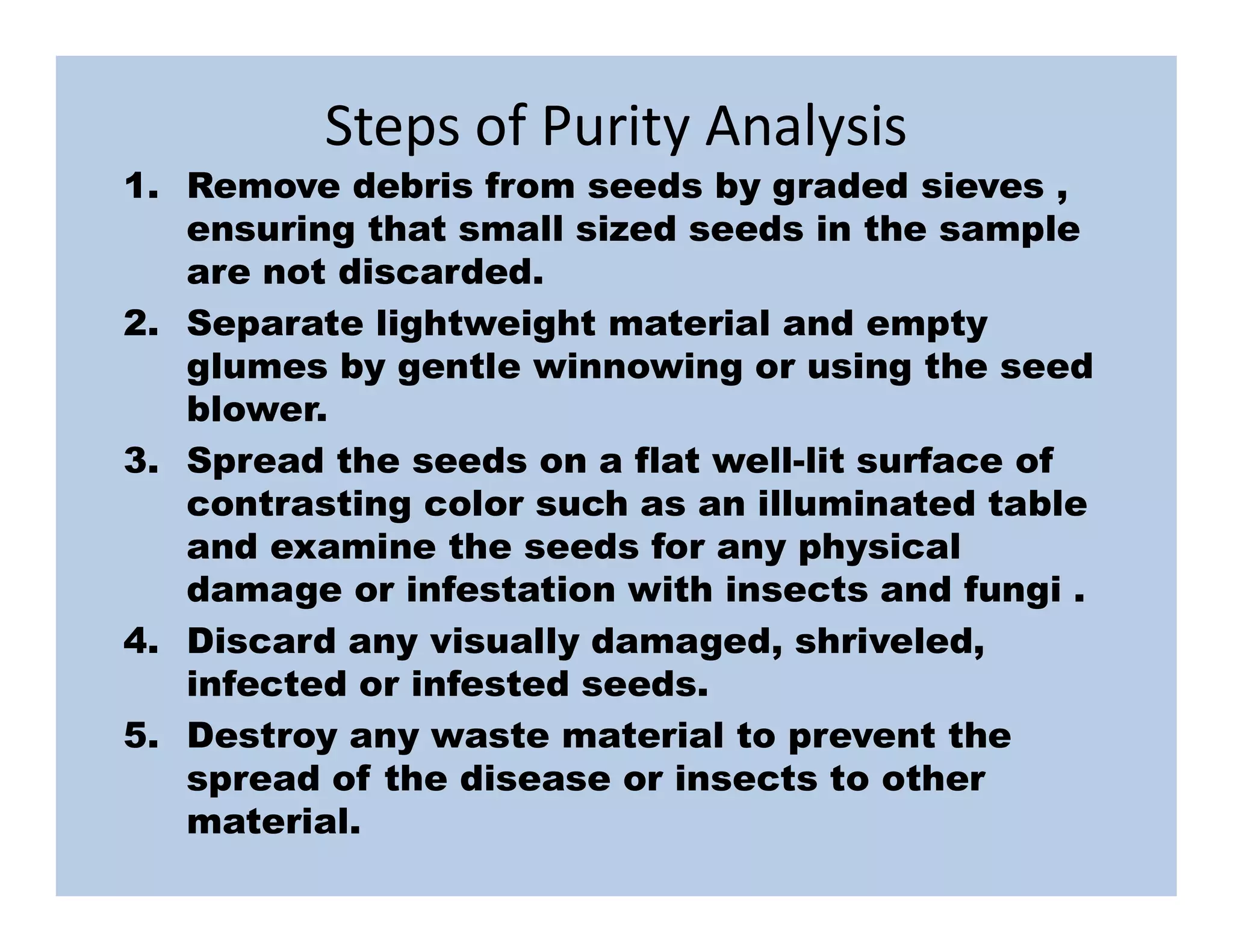 Steps of Purity Analysis

1. Remove debris from seeds by graded sieves , ensuring that small sized seeds in the sample are not discarded.
2. Separate lightweight material and empty glumes by gentle winnowing or using the seed blower.
3. Spread the seeds on a flat well-lit surface of contrasting color such as an illuminated table and examine the seeds for any physical damage or infestation with insects and fungi .
4. Discard any visually damaged, shriveled, infected or infested seeds.
5. Destroy any waste material to prevent the spread of the disease or insects to other material.